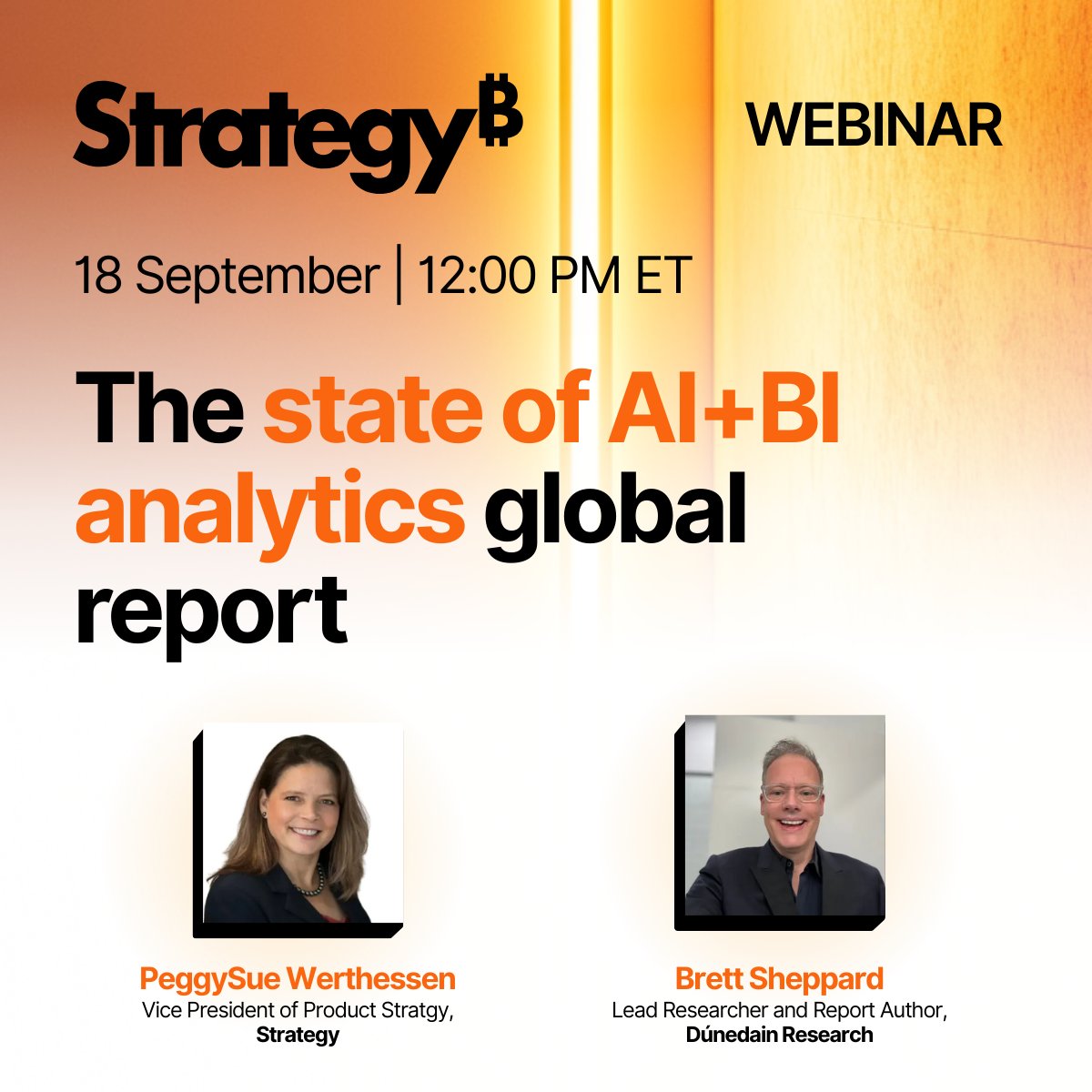 Strategy₿

WEBINAR

18 September | 12:00 PM ET

The state of AI+BI analytics global report

PeggySue Werthessen
Vice President of Product Stratgy,
Strategy

Brett Sheppard
Lead Researcher and Report Author,
Dúnedain Research